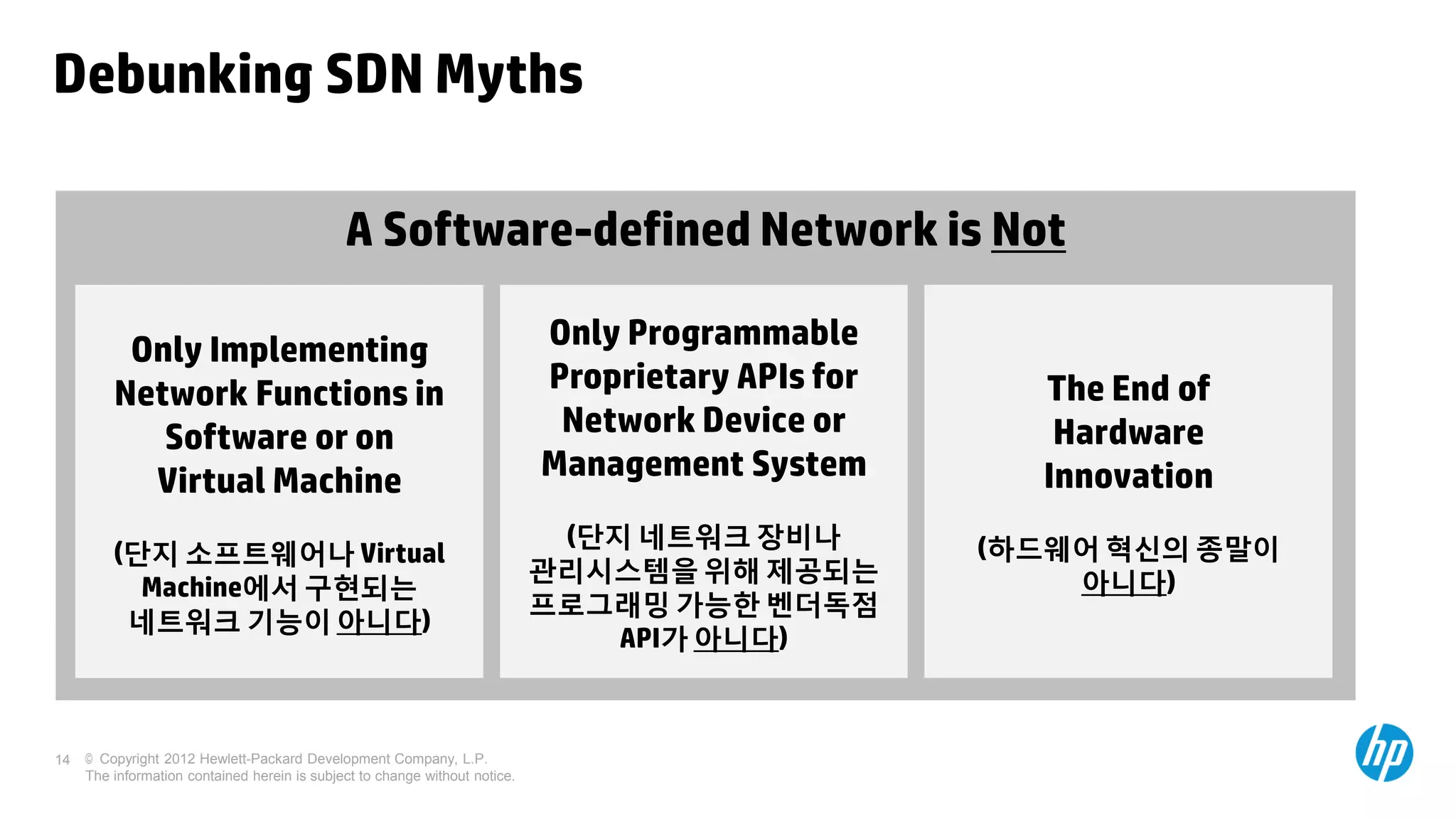 Debunking SDN Myths

A Software-defined Network is Not

Only Implementing Network Functions in Software or on Virtual Machine

(단지 소프트웨어나 Virtual Machine에서 구현되는 네트워크 기능이 아니다)

Only Programmable Proprietary APIs for Network Device or Management System

(단지 네트워크 장비나 관리시스템을 위해 제공되는 프로그래밍 가능한 벤더독점 API가 아니다)

The End of Hardware Innovation

(하드웨어 혁신의 종말이 아니다)

14 © Copyright 2012 Hewlett-Packard Development Company, L.P. The information contained herein is subject to change without notice.

hp